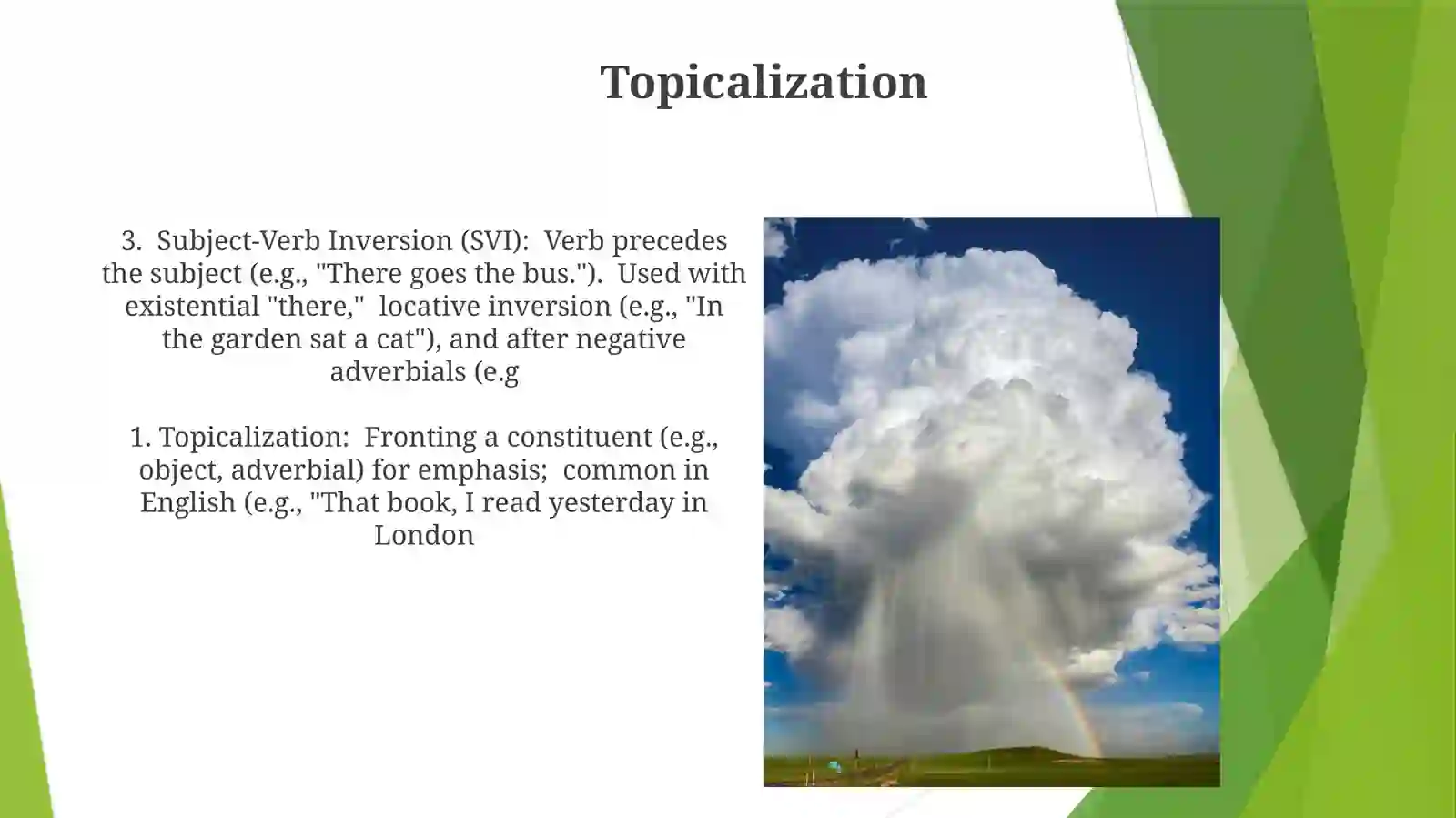 Topicalization

3. Subject-Verb Inversion (SVI): Verb precedes the subject (e.g., "There goes the bus."). Used with existential "there," locative inversion (e.g., "In the garden sat a cat"), and after negative adverbials (e.g

1. Topicalization: Fronting a constituent (e.g., object, adverbial) for emphasis; common in English (e.g., "That book, I read yesterday in London